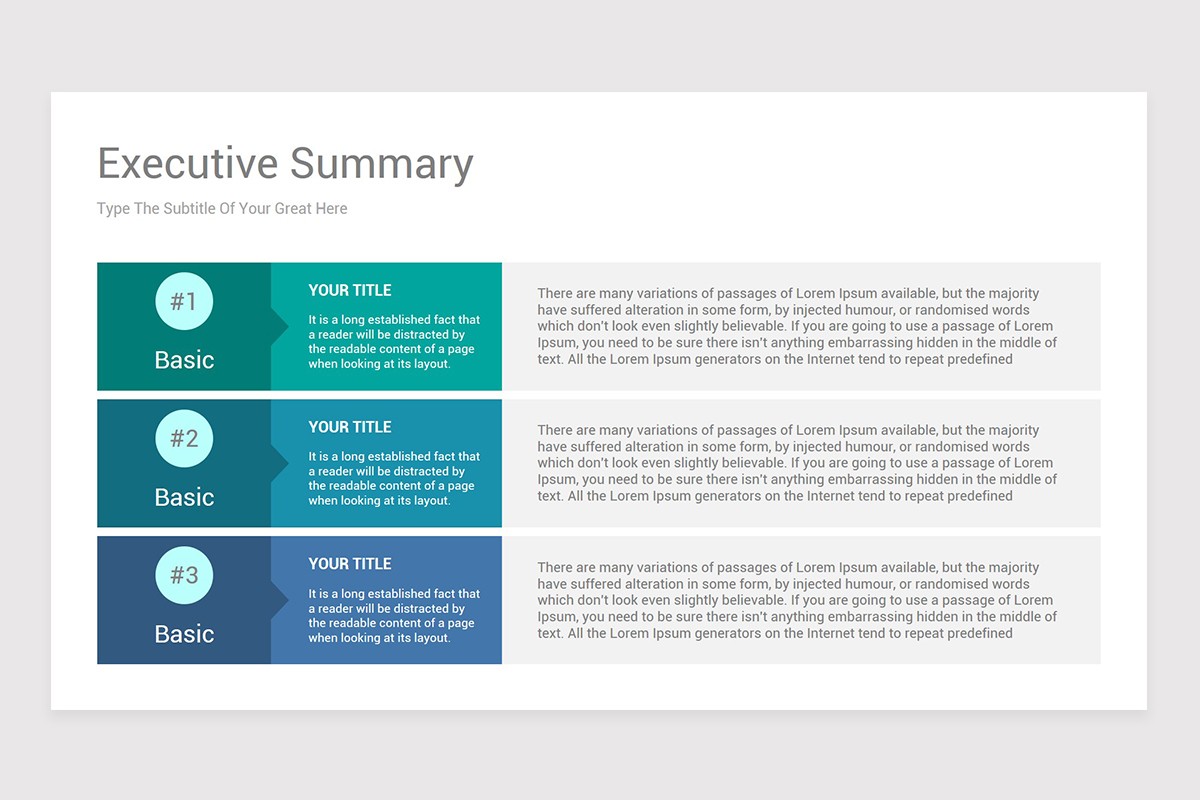 Executive Summary

Type The Subtitle Of Your Great Here

#1

Basic

YOUR TITLE

It is a long established fact that a reader will be distracted by the readable content of a page when looking at its layout.

There are many variations of passages of Lorem Ipsum available, but the majority have suffered alteration in some form, by injected humour, or randomised words which don't look even slightly believable. If you are going to use a passage of Lorem Ipsum, you need to be sure there isn't anything embarrassing hidden in the middle of text. All the Lorem Ipsum generators on the Internet tend to repeat predefined

#2

Basic

YOUR TITLE

It is a long established fact that a reader will be distracted by the readable content of a page when looking at its layout.

There are many variations of passages of Lorem Ipsum available, but the majority have suffered alteration in some form, by injected humour, or randomised words which don't look even slightly believable. If you are going to use a passage of Lorem Ipsum, you need to be sure there isn't anything embarrassing hidden in the middle of text. All the Lorem Ipsum generators on the Internet tend to repeat predefined

#3

Basic

YOUR TITLE

It is a long established fact that a reader will be distracted by the readable content of a page when looking at its layout.

There are many variations of passages of Lorem Ipsum available, but the majority have suffered alteration in some form, by injected humour, or randomised words which don't look even slightly believable. If you are going to use a passage of Lorem Ipsum, you need to be sure there isn't anything embarrassing hidden in the middle of text. All the Lorem Ipsum generators on the Internet tend to repeat predefined